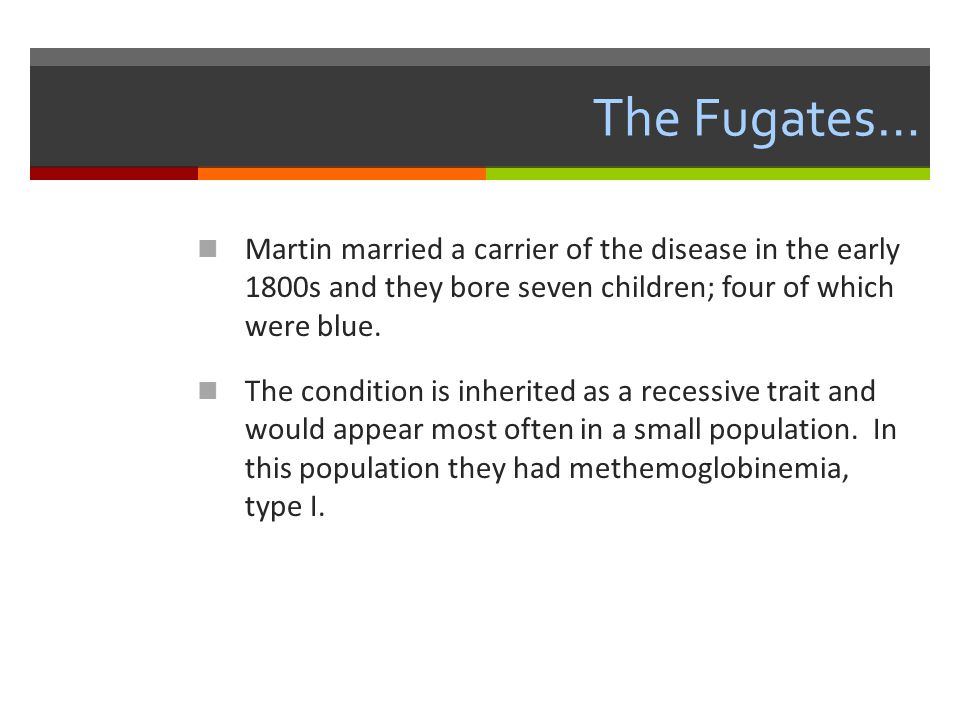 The Fugates…

Martin married a carrier of the disease in the early 1800s and they bore seven children; four of which were blue.

The condition is inherited as a recessive trait and would appear most often in a small population.  In this population they had methemoglobinemia, type I.